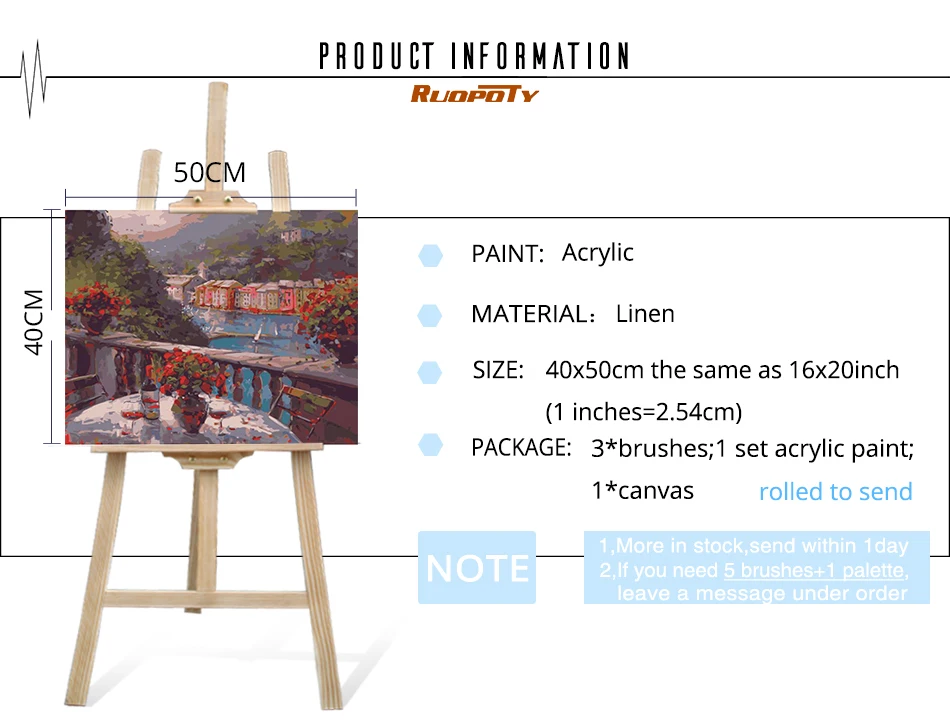 PRODUCT INFORMATION

RUOPOTY

50CM

40CM

PAINT: Acrylic

MATERIAL: Linen

SIZE: 40x50cm the same as 16x20inch (1 inches=2.54cm)

PACKAGE: 3*brushes;1 set acrylic paint; 1*canvas rolled to send

NOTE

1,More in stock,send within 1day
2,If you need 5 brushes+1 palette, leave a message under order